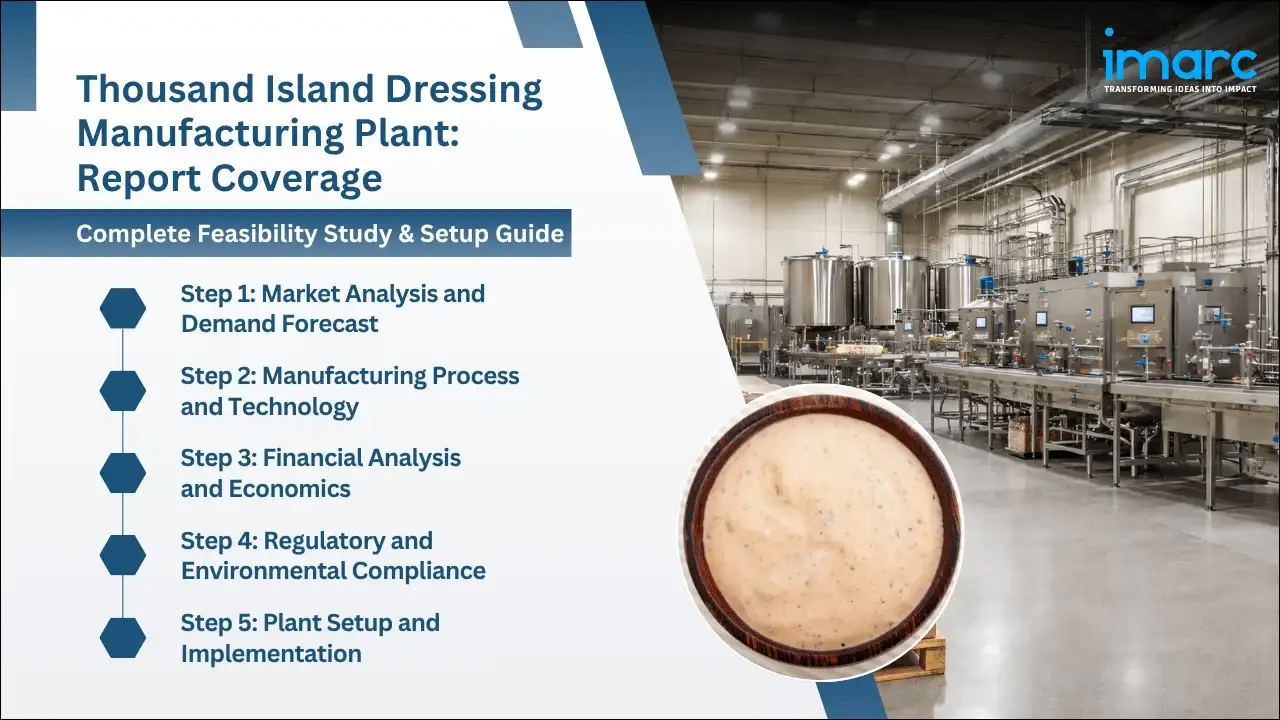 Thousand Island Dressing Manufacturing Plant: Report Coverage

Complete Feasibility Study & Setup Guide

Step 1: Market Analysis and Demand Forecast

Step 2: Manufacturing Process and Technology

Step 3: Financial Analysis and Economics

Step 4: Regulatory and Environmental Compliance

Step 5: Plant Setup and Implementation

imarc
TRANSFORMING IDEAS INTO IMPACT